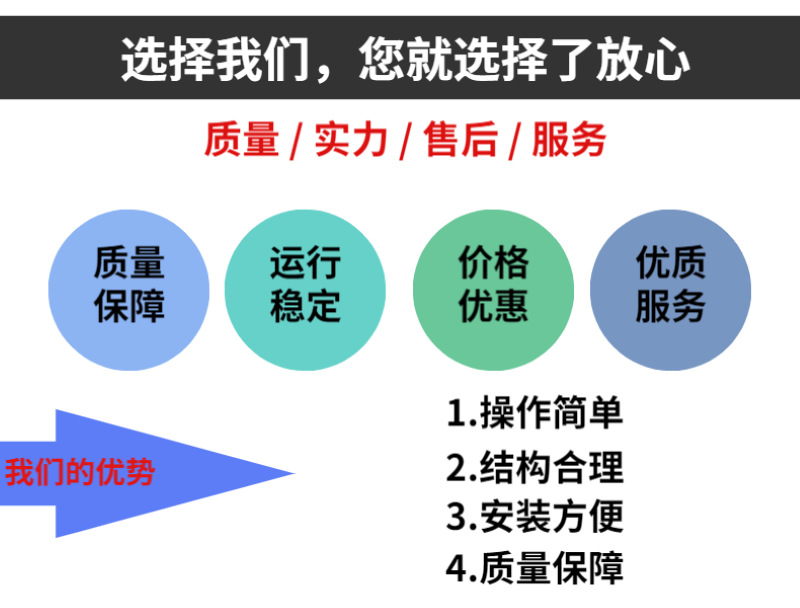 选择我们，您就选择了放心

质量 / 实力 / 售后 / 服务

质量保障

运行稳定

价格优惠

优质服务

我们的优势

1.操作简单
2.结构合理
3.安装方便
4.质量保障